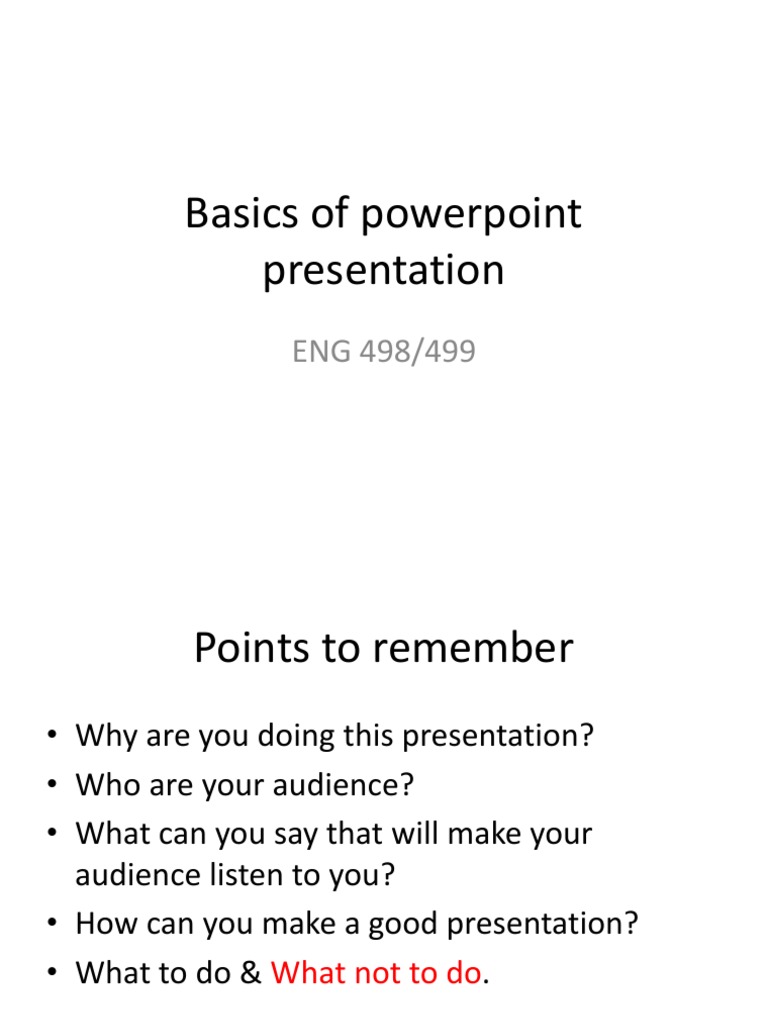 Basics of powerpoint presentation

ENG 498/499

Points to remember

• Why are you doing this presentation?
• Who are your audience?
• What can you say that will make your audience listen to you?
• How can you make a good presentation?
• What to do & What not to do.